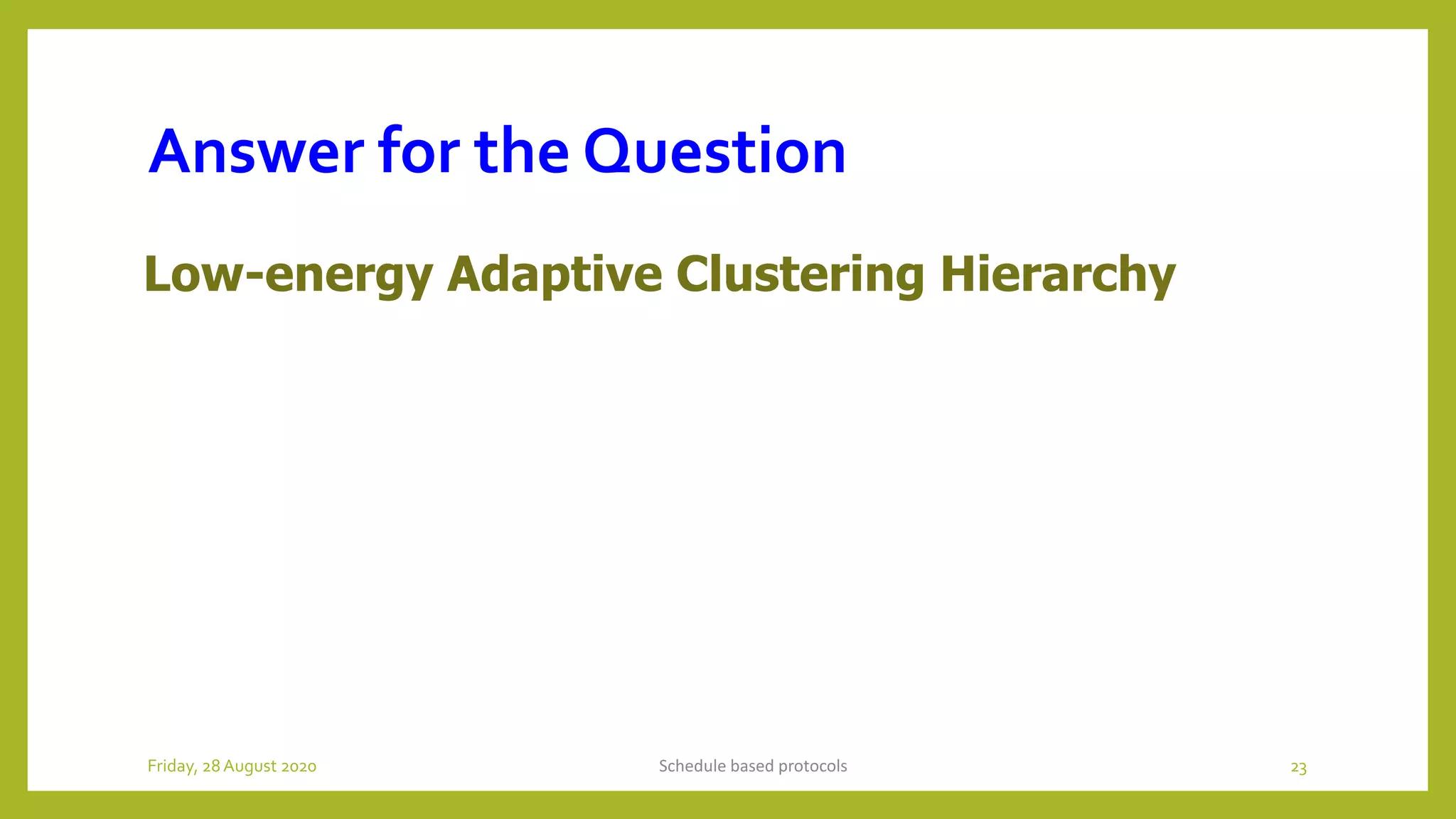 Answer for the Question

Low-energy Adaptive Clustering Hierarchy

Friday, 28 August 2020

Schedule based protocols

23